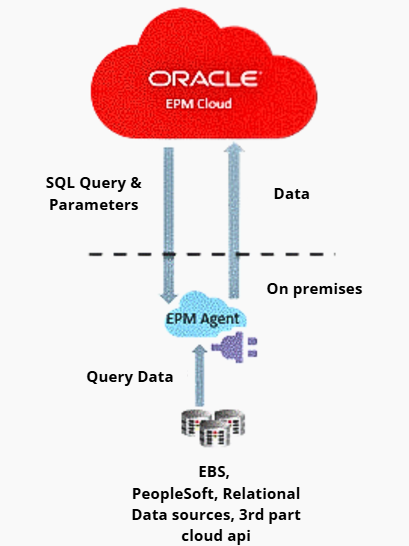 ORACLE
EPM Cloud

SQL Query & Parameters

Data

On premises

EPM Agent

Query Data

EBS, PeopleSoft, Relational Data sources, 3rd part cloud api